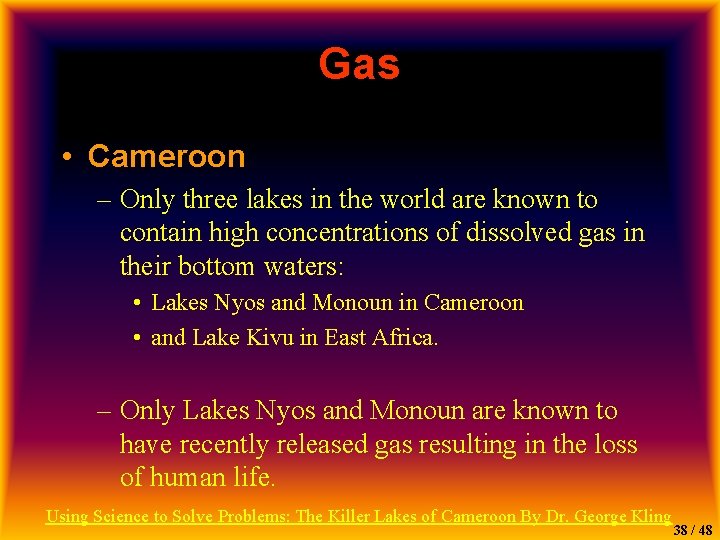 Gas

• Cameroon

– Only three lakes in the world are known to contain high concentrations of dissolved gas in their bottom waters:

• Lakes Nyos and Monoun in Cameroon

• and Lake Kivu in East Africa.

– Only Lakes Nyos and Monoun are known to have recently released gas resulting in the loss of human life.

Using Science to Solve Problems: The Killer Lakes of Cameroon By Dr. George Kling

38 / 48